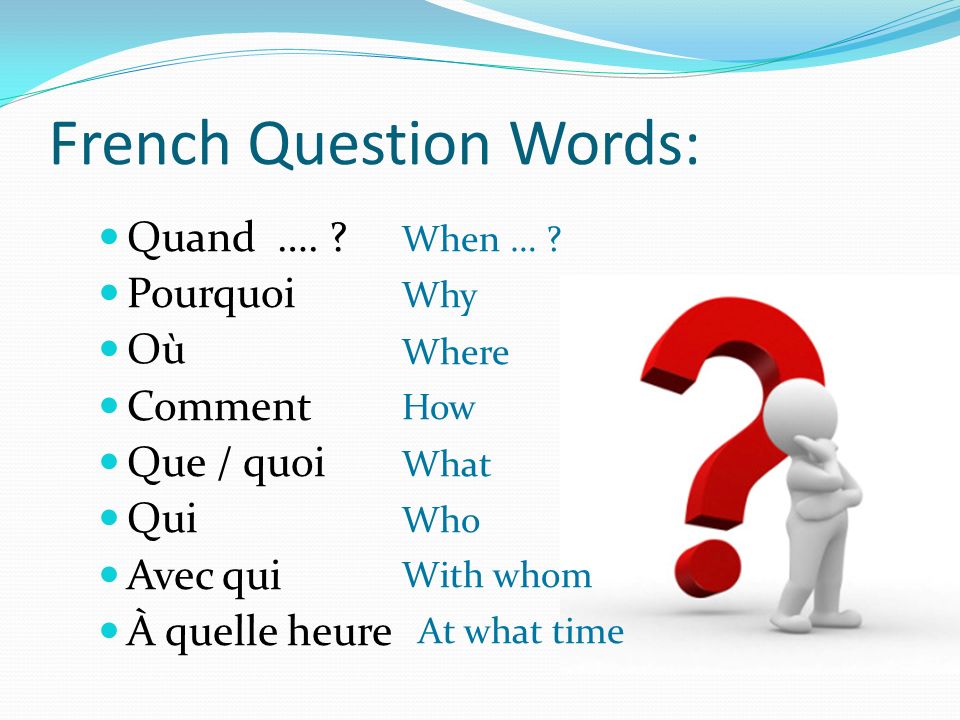 French Question Words:

- Quand .... ? When ... ?
- Pourquoi Why
- Où Where
- Comment How
- Que / quoi What
- Qui Who
- Avec qui With whom
- À quelle heure At what time